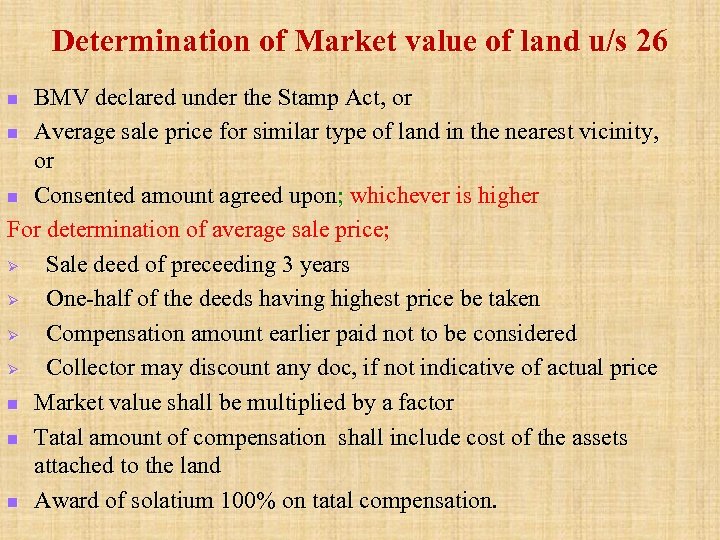 Determination of Market value of land u/s 26

- BMV declared under the Stamp Act, or
- Average sale price for similar type of land in the nearest vicinity, or
- Consented amount agreed upon; whichever is higher

For determination of average sale price;

- Sale deed of preceeding 3 years
- One-half of the deeds having highest price be taken
- Compensation amount earlier paid not to be considered
- Collector may discount any doc, if not indicative of actual price

- Market value shall be multiplied by a factor
- Tatal amount of compensation shall include cost of the assets attached to the land
- Award of solatium 100% on tatal compensation.